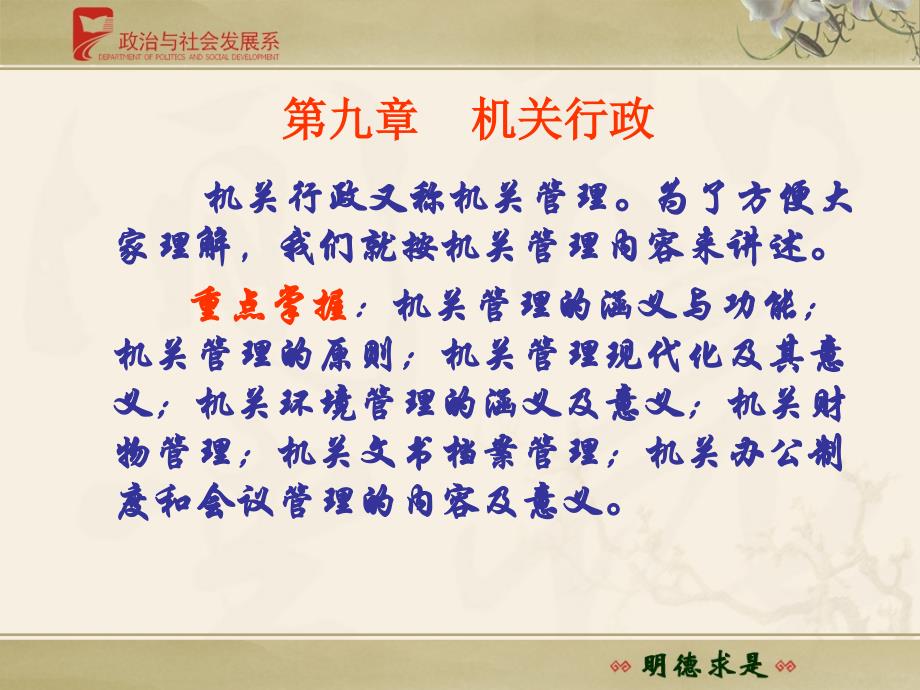 政治与社会发展系
DEPARTMENT OF POLITICS AND SOCIAL DEVELOPMENT

第九章　机关行政

机关行政又称机关管理。为了方便大家理解，我们就按机关管理内容来讲述。

重点掌握：机关管理的涵义与功能；机关管理的原则；机关管理现代化及其意义；机关环境管理的涵义及意义；机关财物管理；机关文书档案管理；机关办公制度和会议管理的内容及意义。

明德求是